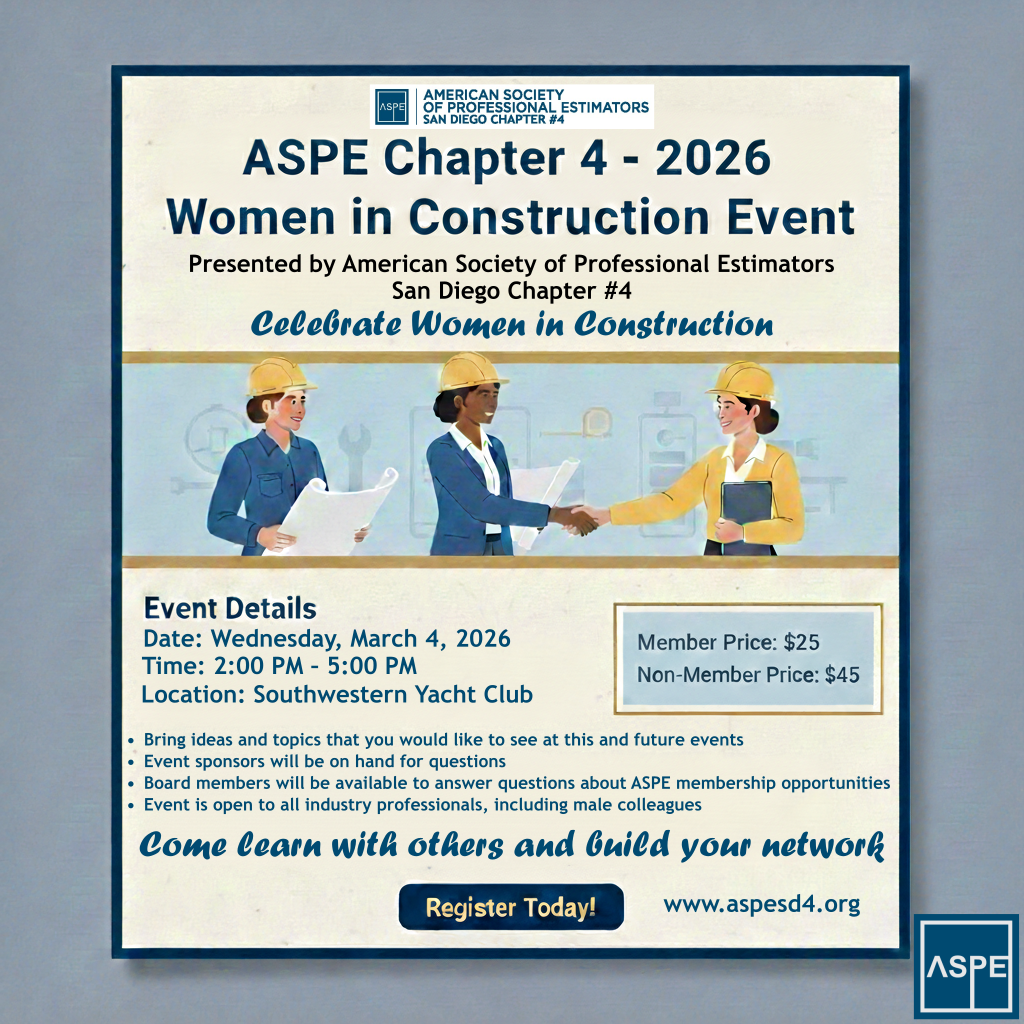 ASPE AMERICAN SOCIETY OF PROFESSIONAL ESTIMATORS SAN DIEGO CHAPTER #4

ASPE Chapter 4 - 2026
Women in Construction Event

Presented by American Society of Professional Estimators
San Diego Chapter #4

Celebrate Women in Construction

Event Details
Date: Wednesday, March 4, 2026
Time: 2:00 PM - 5:00 PM
Location: Southwestern Yacht Club

Member Price: $25
Non-Member Price: $45

• Bring ideas and topics that you would like to see at this and future events
• Event sponsors will be on hand for questions
• Board members will be available to answer questions about ASPE membership opportunities
• Event is open to all industry professionals, including male colleagues

Come learn with others and build your network

Register Today!

www.aspesd4.org

ASPE